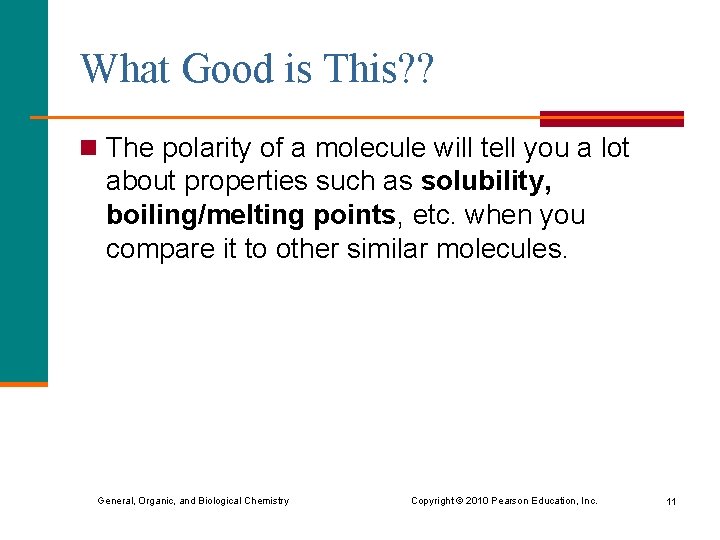 What Good is This??

The polarity of a molecule will tell you a lot about properties such as solubility, boiling/melting points, etc. when you compare it to other similar molecules.

General, Organic, and Biological Chemistry

Copyright © 2010 Pearson Education, Inc.

11